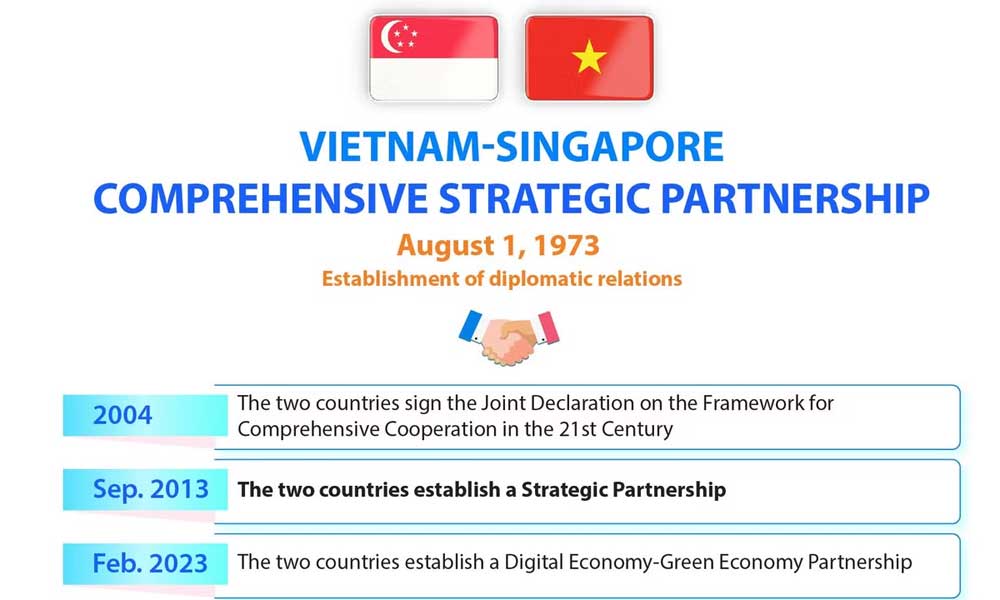 VIETNAM-SINGAPORE
COMPREHENSIVE STRATEGIC PARTNERSHIP

August 1, 1973
Establishment of diplomatic relations

2004
The two countries sign the Joint Declaration on the Framework for Comprehensive Cooperation in the 21st Century

Sep. 2013
The two countries establish a Strategic Partnership

Feb. 2023
The two countries establish a Digital Economy-Green Economy Partnership